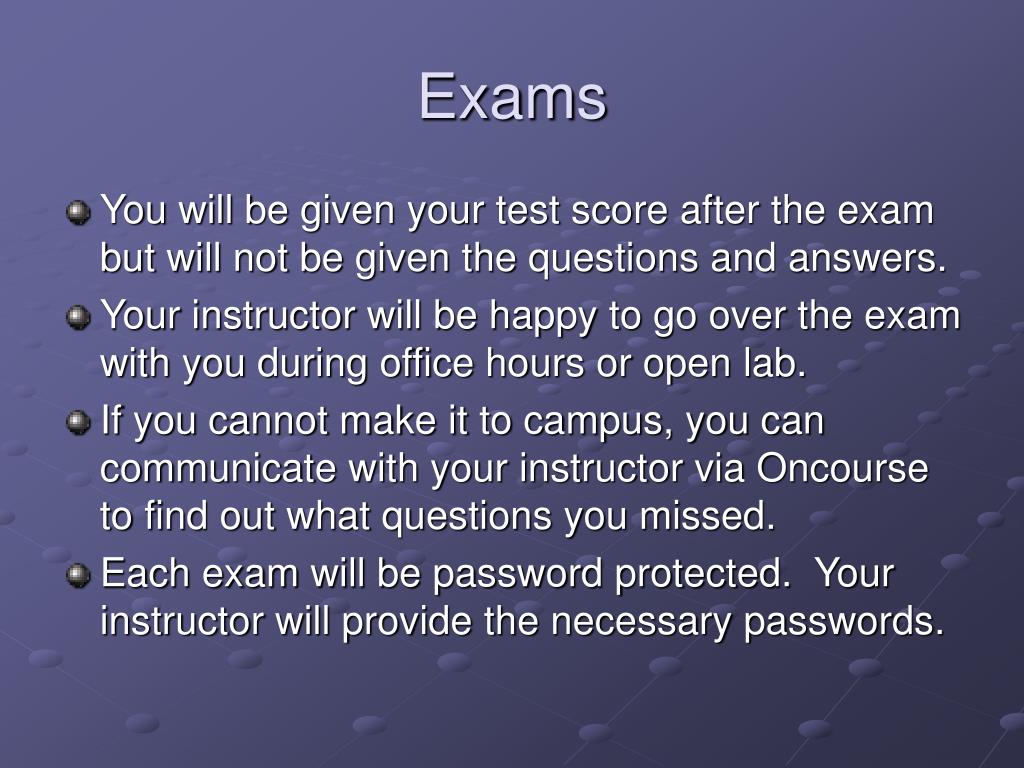 Exams

You will be given your test score after the exam but will not be given the questions and answers.

Your instructor will be happy to go over the exam with you during office hours or open lab.

If you cannot make it to campus, you can communicate with your instructor via Oncourse to find out what questions you missed.

Each exam will be password protected.  Your instructor will provide the necessary passwords.